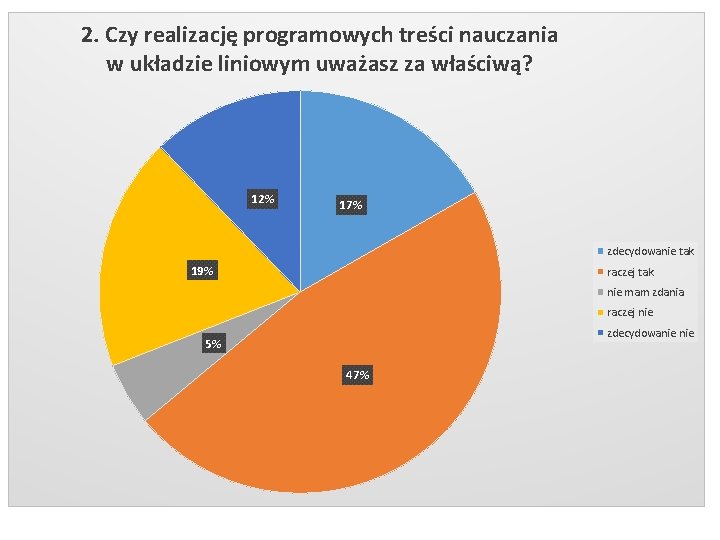 2. Czy realizację programowych treści nauczania w układzie liniowym uważasz za właściwą?

12%
17%
19%
5%
47%

zdecydowanie tak
raczej tak
nie mam zdania
raczej nie
zdecydowanie nie